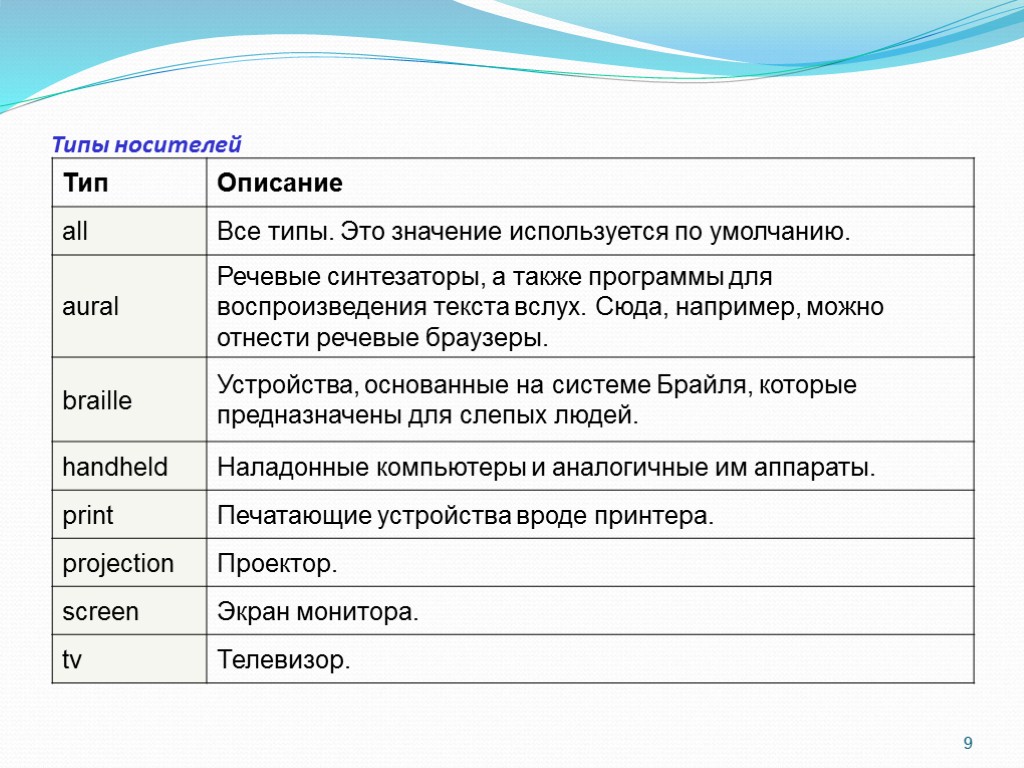 Типы носителей

| Тип | Описание |
|---|---|
| all | Все типы. Это значение используется по умолчанию. |
| aural | Речевые синтезаторы, а также программы для воспроизведения текста вслух. Сюда, например, можно отнести речевые браузеры. |
| braille | Устройства, основанные на системе Брайля, которые предназначены для слепых людей. |
| handheld | Наладонные компьютеры и аналогичные им аппараты. |
| print | Печатающие устройства вроде принтера. |
| projection | Проектор. |
| screen | Экран монитора. |
| tv | Телевизор. |

9